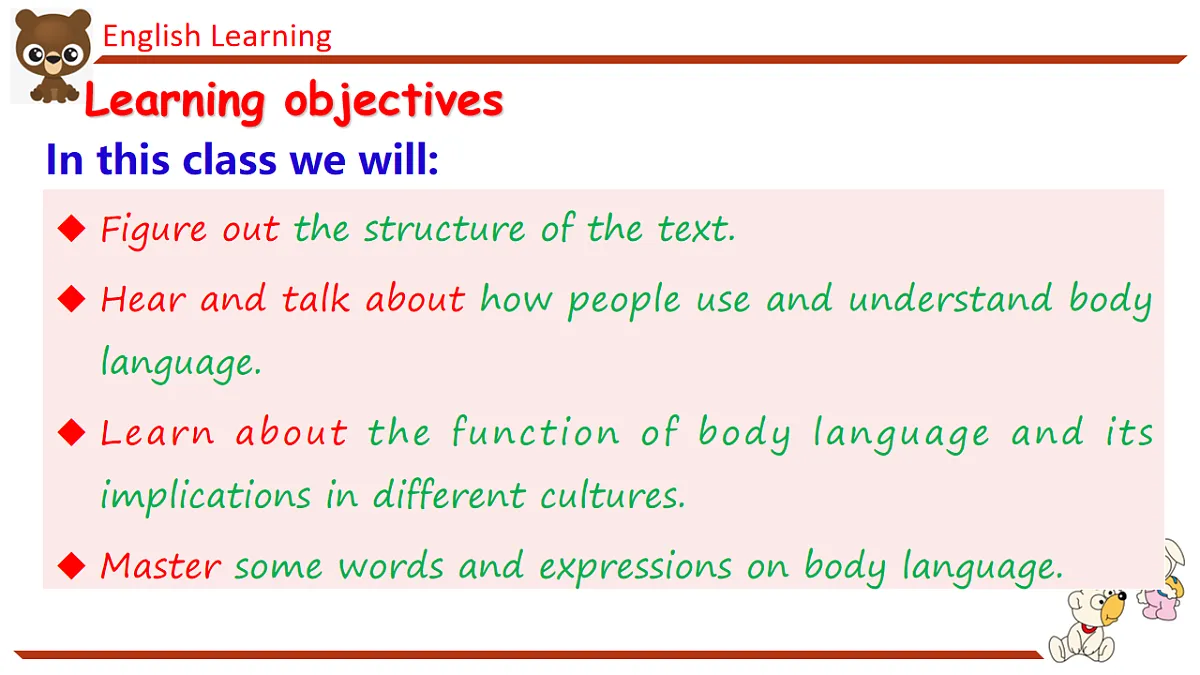 English Learning

Learning objectives

In this class we will:

◆ Figure out the structure of the text.

◆ Hear and talk about how people use and understand body language.

◆ Learn about the function of body language and its implications in different cultures.

◆ Master some words and expressions on body language.